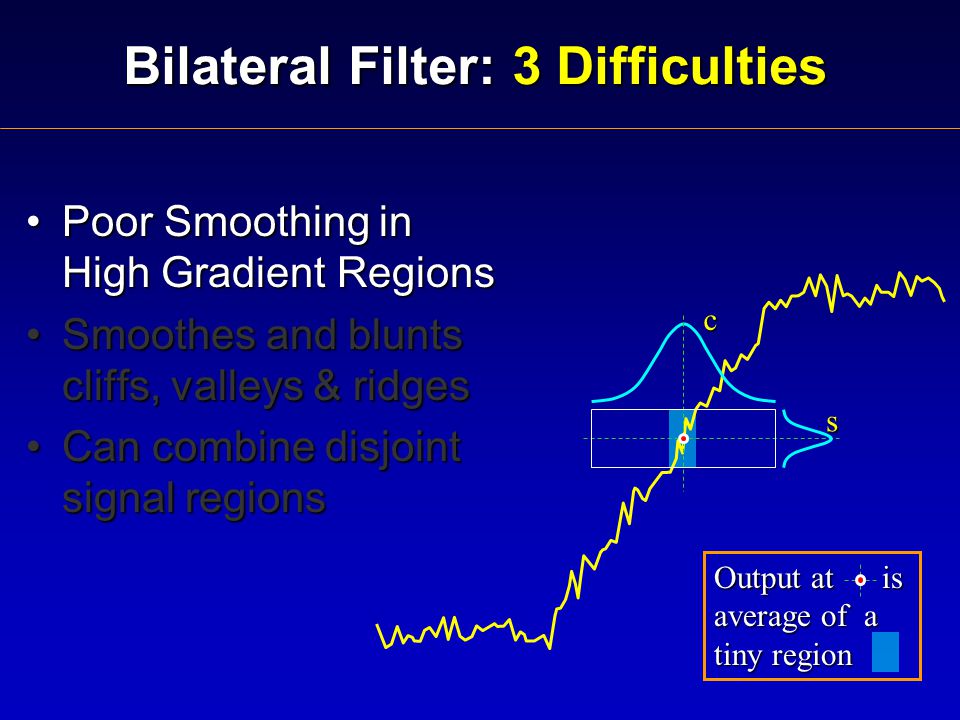 Bilateral Filter: 3 Difficulties

• Poor Smoothing in High Gradient Regions

• Smoothes and blunts cliffs, valleys & ridges

• Can combine disjoint signal regions

c

s

Output at is average of a tiny region